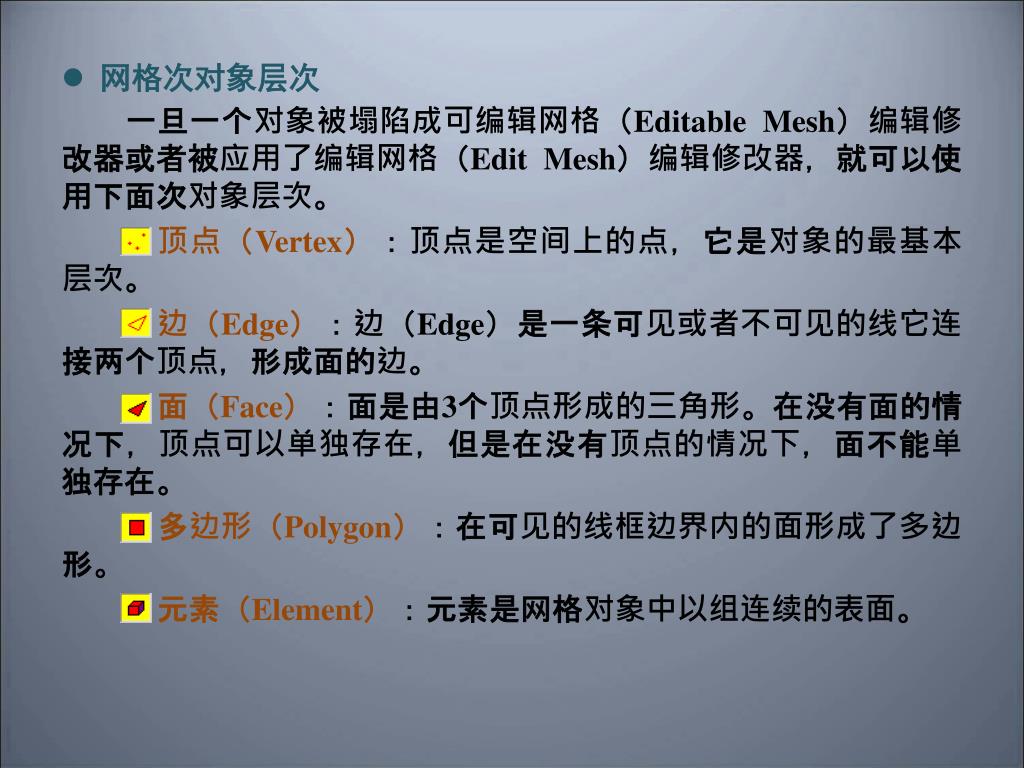 ● 网格次对象层次

一旦一个对象被塌陷成可编辑网格（Editable Mesh）编辑修改器或者被应用了编辑网格（Edit Mesh）编辑修改器，就可以使用下面次对象层次。

顶点（Vertex）：顶点是空间上的点，它是对象的最基本层次。

边（Edge）：边（Edge）是一条可见或者不可见的线它连接两个顶点，形成面的边。

面（Face）：面是由3个顶点形成的三角形。在没有面的情况下，顶点可以单独存在，但是在没有顶点的情况下，面不能单独存在。

多边形（Polygon）：在可见的线框边界内的面形成了多边形。

元素（Element）：元素是网格对象中以组连续的表面。